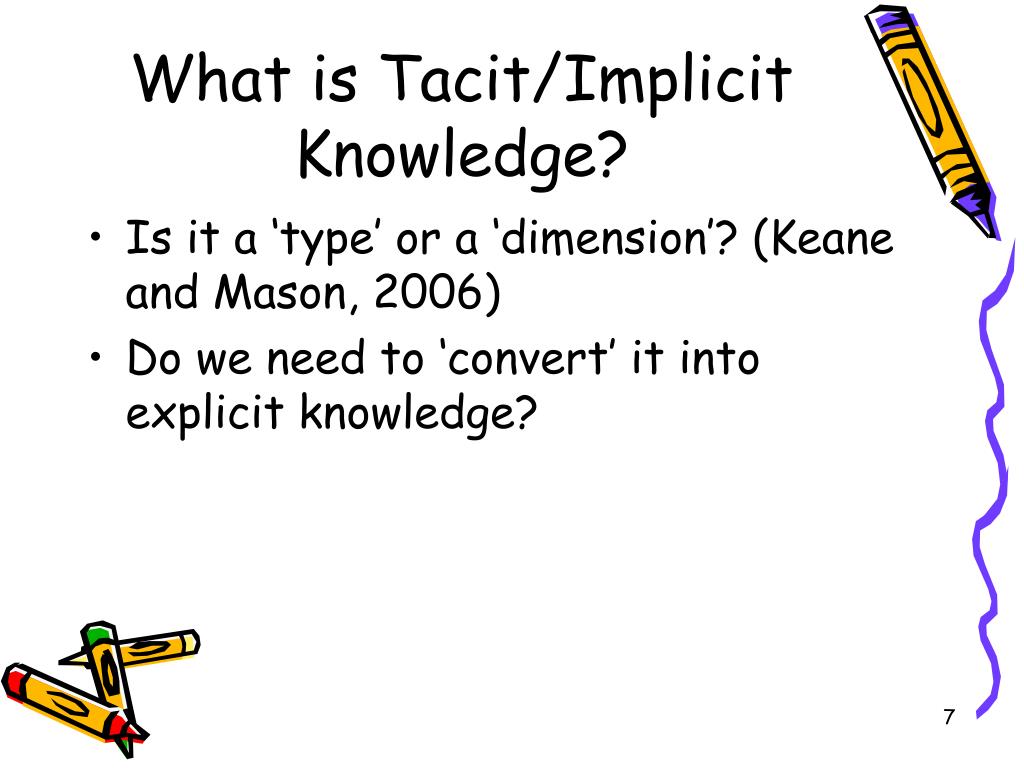 What is Tacit/Implicit Knowledge?

• Is it a ‘type’ or a ‘dimension’? (Keane and Mason, 2006)
• Do we need to ‘convert’ it into explicit knowledge?

7